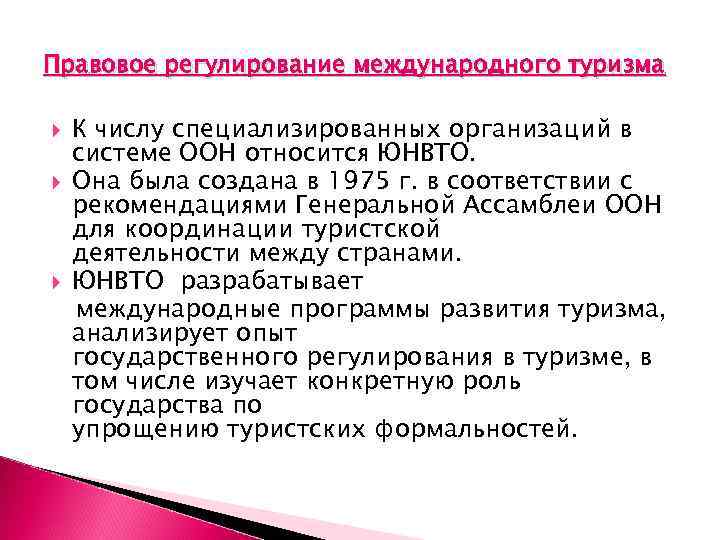 Правовое регулирование международного туризма

К числу специализированных организаций в системе ООН относится ЮНВТО.

Она была создана в 1975 г. в соответствии с рекомендациями Генеральной Ассамблеи ООН для координации туристской деятельности между странами.

ЮНВТО разрабатывает международные программы развития туризма, анализирует опыт государственного регулирования в туризме, в том числе изучает конкретную роль государства по упрощению туристских формальностей.